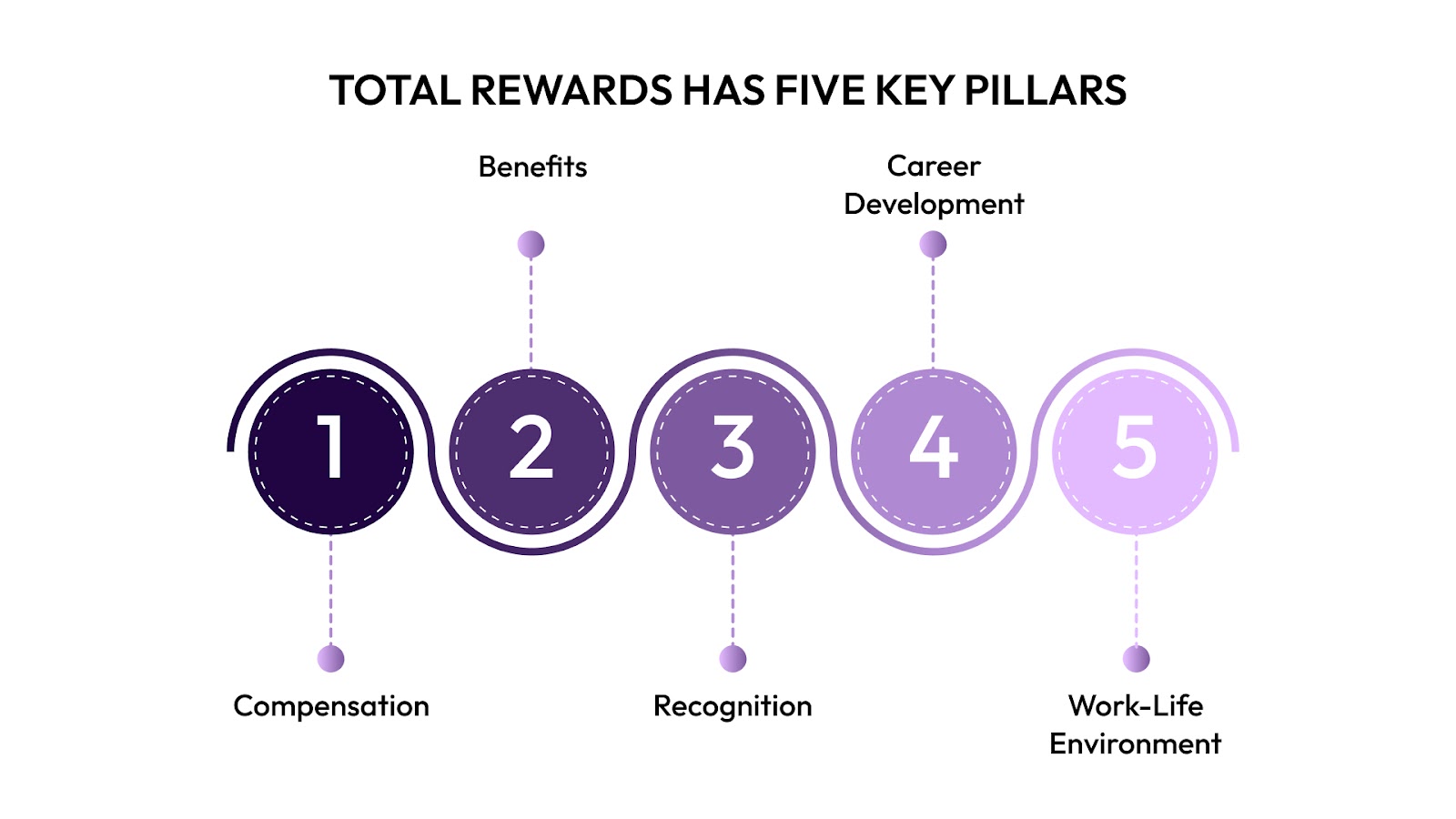 TOTAL REWARDS HAS FIVE KEY PILLARS

Benefits

Career Development

1

2

3

4

5

Compensation

Recognition

Work-Life Environment